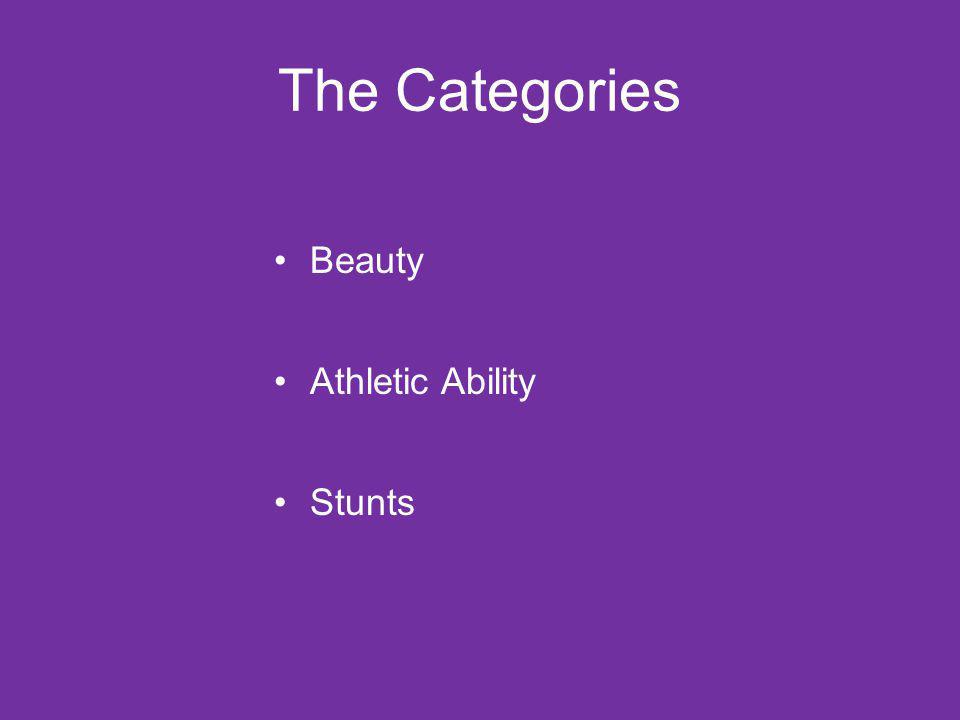 The Categories

• Beauty

• Athletic Ability

• Stunts